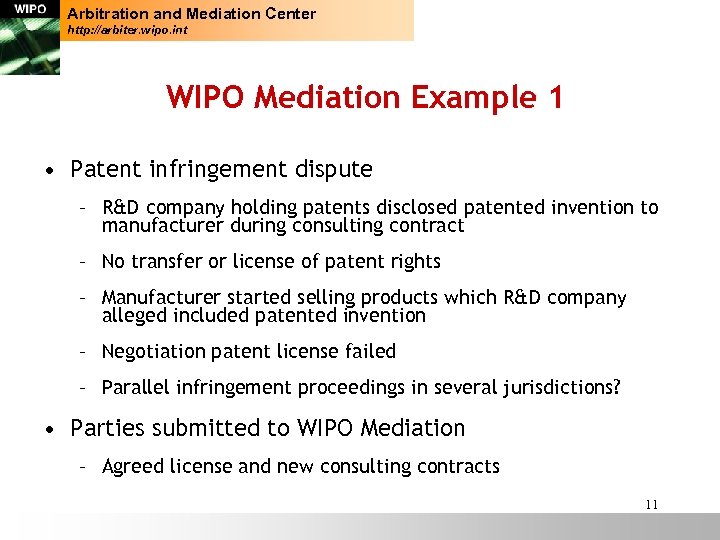 WIPO

Arbitration and Mediation Center
http://arbiter.wipo.int

WIPO Mediation Example 1

• Patent infringement dispute
– R&D company holding patents disclosed patented invention to manufacturer during consulting contract
– No transfer or license of patent rights
– Manufacturer started selling products which R&D company alleged included patented invention
– Negotiation patent license failed
– Parallel infringement proceedings in several jurisdictions?

• Parties submitted to WIPO Mediation
– Agreed license and new consulting contracts

11